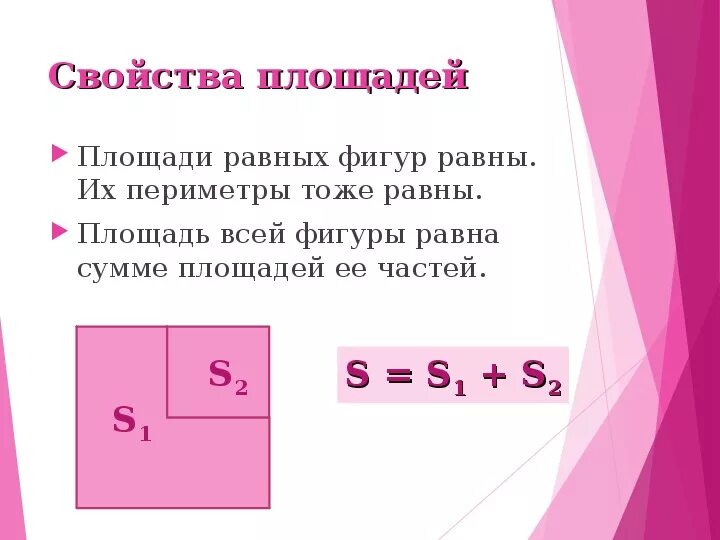 Свойства площадей

Площади равных фигур равны. Их периметры тоже равны.

Площадь всей фигуры равна сумме площадей ее частей.

$S_2$

$S_1$

$S = S_1 + S_2$